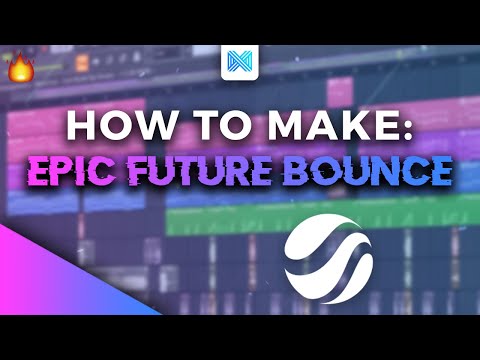 HOW TO MAKE:
EPIC FUTURE BOUNCE